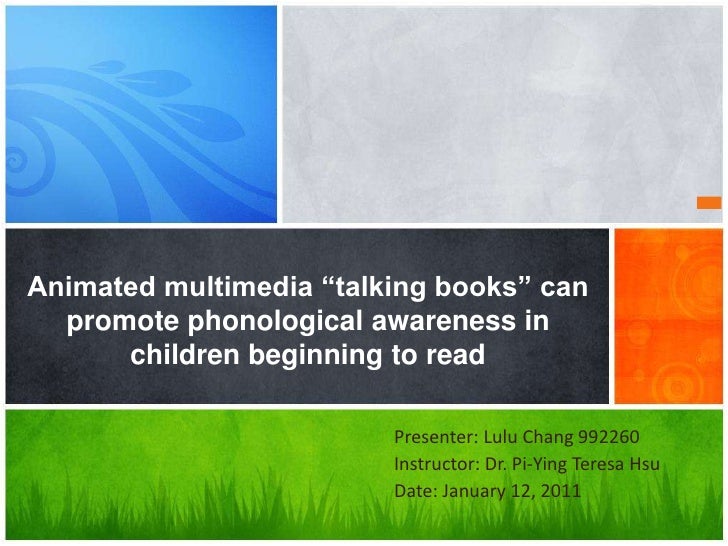 Animated multimedia “talking books” can promote phonological awareness in children beginning to read

Presenter: Lulu Chang 992260
Instructor: Dr. Pi-Ying Teresa Hsu
Date: January 12, 2011